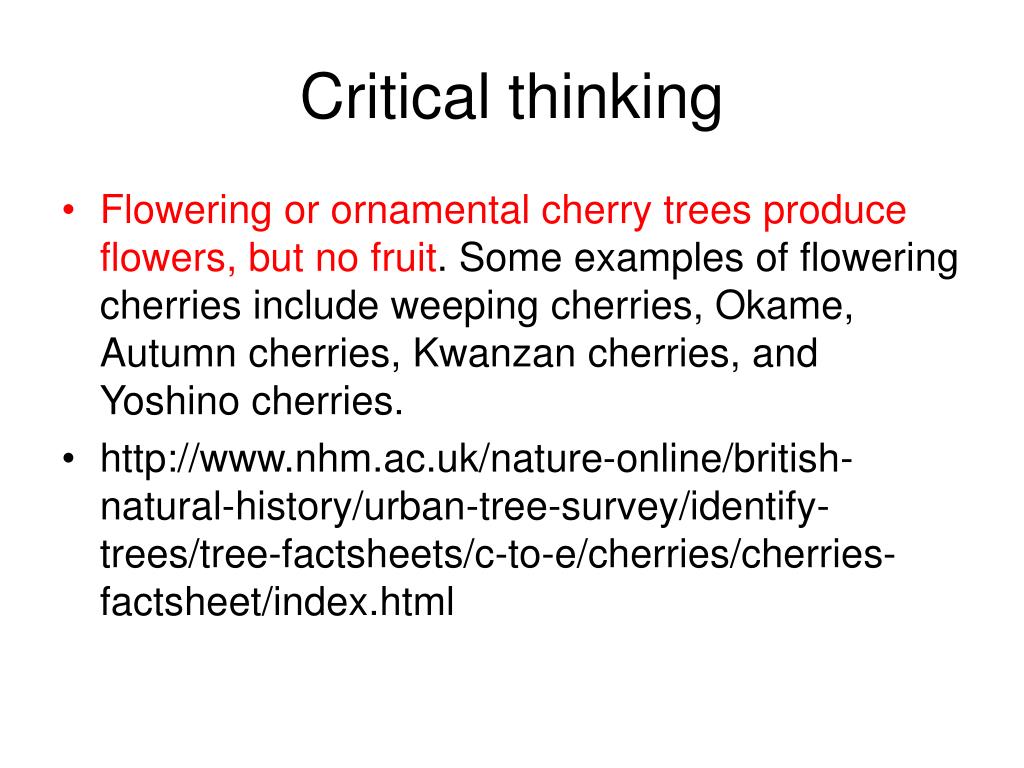 Critical thinking

• Flowering or ornamental cherry trees produce flowers, but no fruit. Some examples of flowering cherries include weeping cherries, Okame, Autumn cherries, Kwanzan cherries, and Yoshino cherries.

• http://www.nhm.ac.uk/nature-online/british-natural-history/urban-tree-survey/identify-trees/tree-factsheets/c-to-e/cherries/cherries-factsheet/index.html